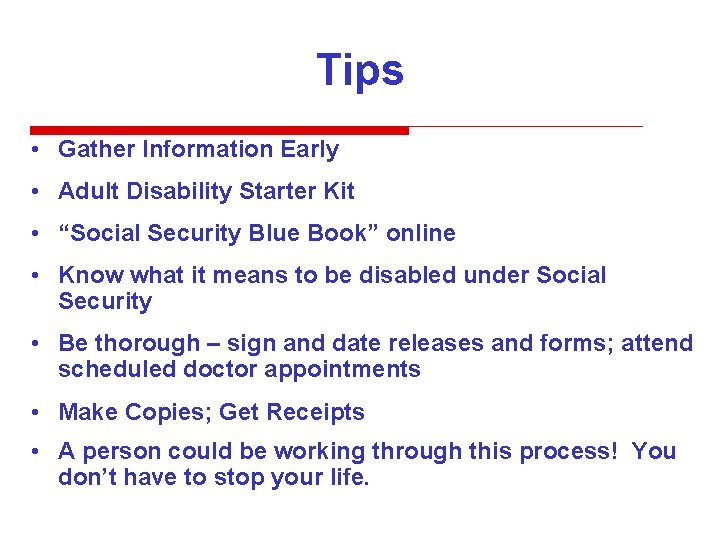 Tips

• Gather Information Early
• Adult Disability Starter Kit
• “Social Security Blue Book” online
• Know what it means to be disabled under Social Security
• Be thorough – sign and date releases and forms; attend scheduled doctor appointments
• Make Copies; Get Receipts
• A person could be working through this process! You don’t have to stop your life.